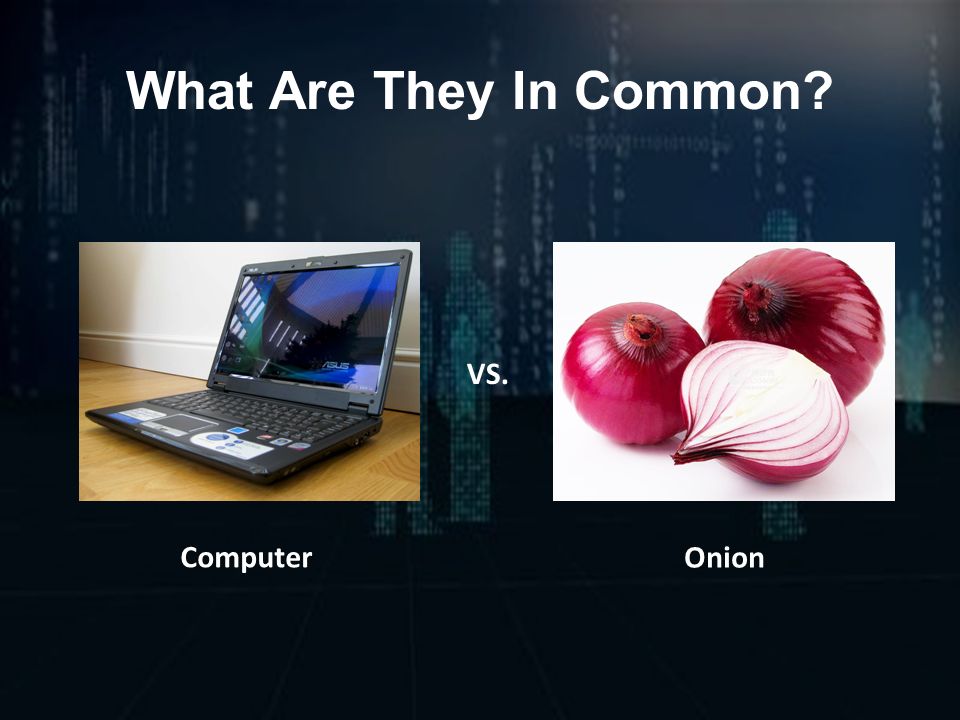 What Are They In Common?

ASUS

VS.

Computer

Onion